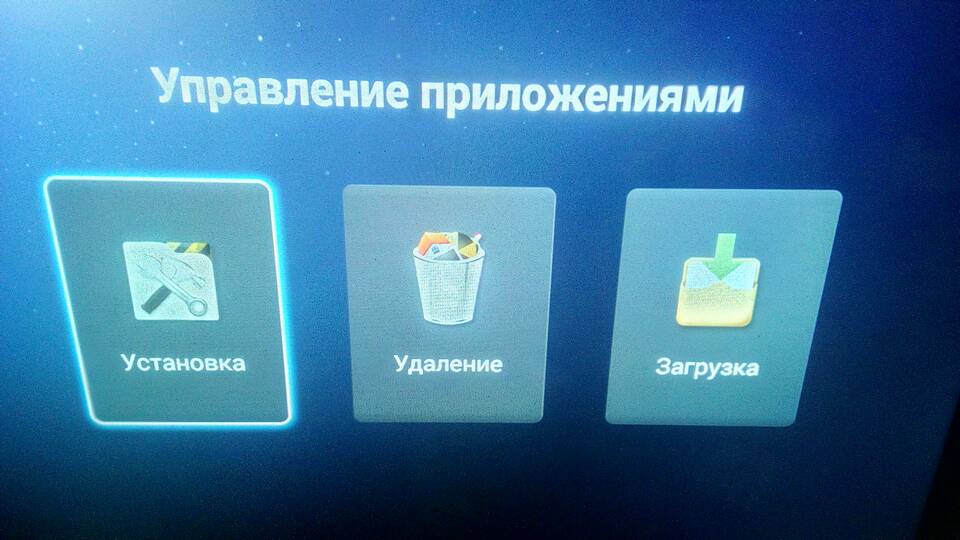 Управление приложениями

Установка

Удаление

Загрузка